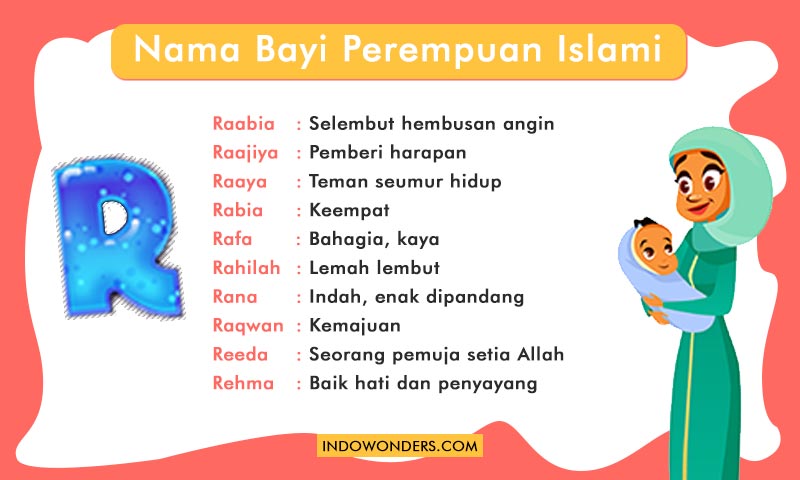 Nama Bayi Perempuan Islami

R

Raabia : Selembut hembusan angin
Raajiya : Pemberi harapan
Raaya : Teman seumur hidup
Rabia : Keempat
Rafa : Bahagia, kaya
Rahilah : Lemah lembut
Rana : Indah, enak dipandang
Raqwan : Kemajuan
Reeda : Seorang pemuja setia Allah
Rehma : Baik hati dan penyayang

INDOWONDERS.COM